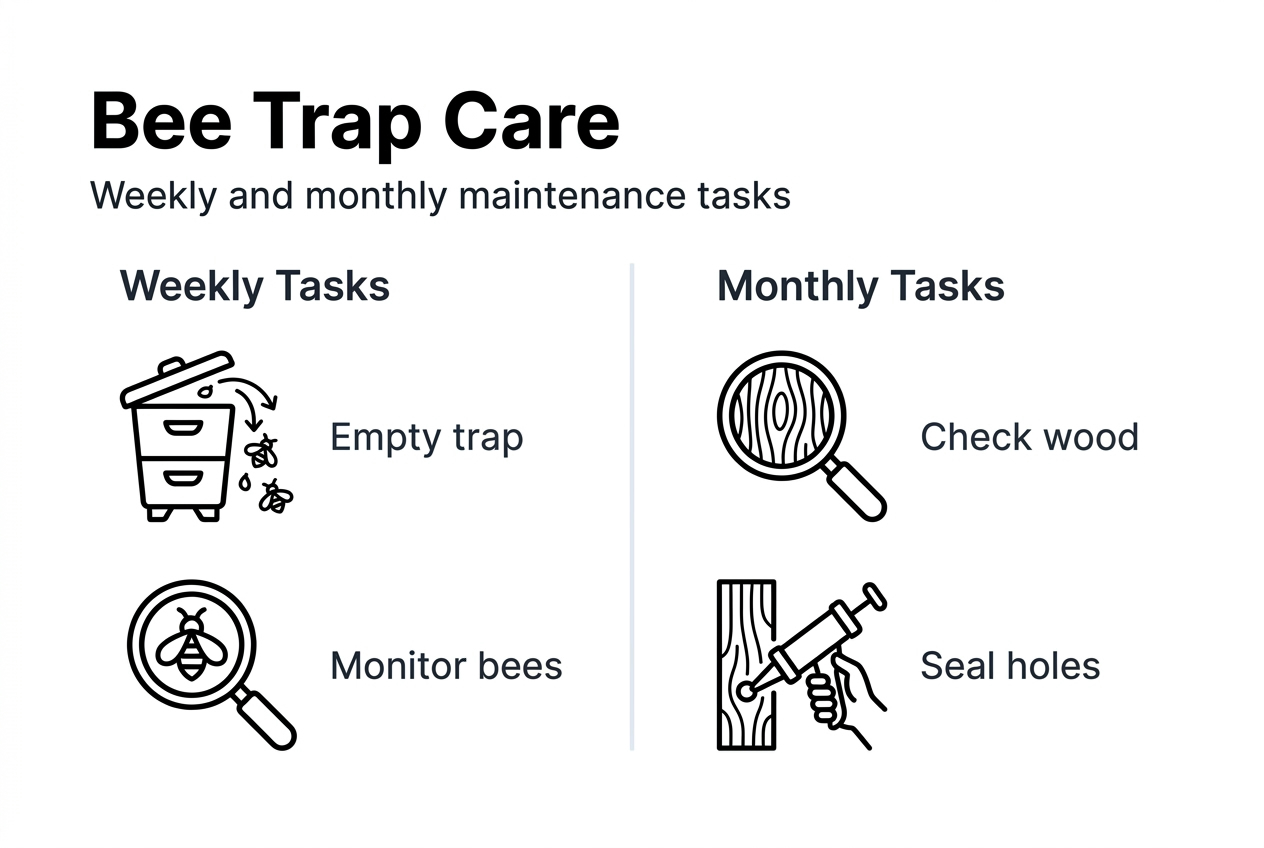 Bee Trap Care

Weekly and monthly maintenance tasks

Weekly Tasks

Empty trap

Monitor bees

Monthly Tasks

Check wood

Seal holes